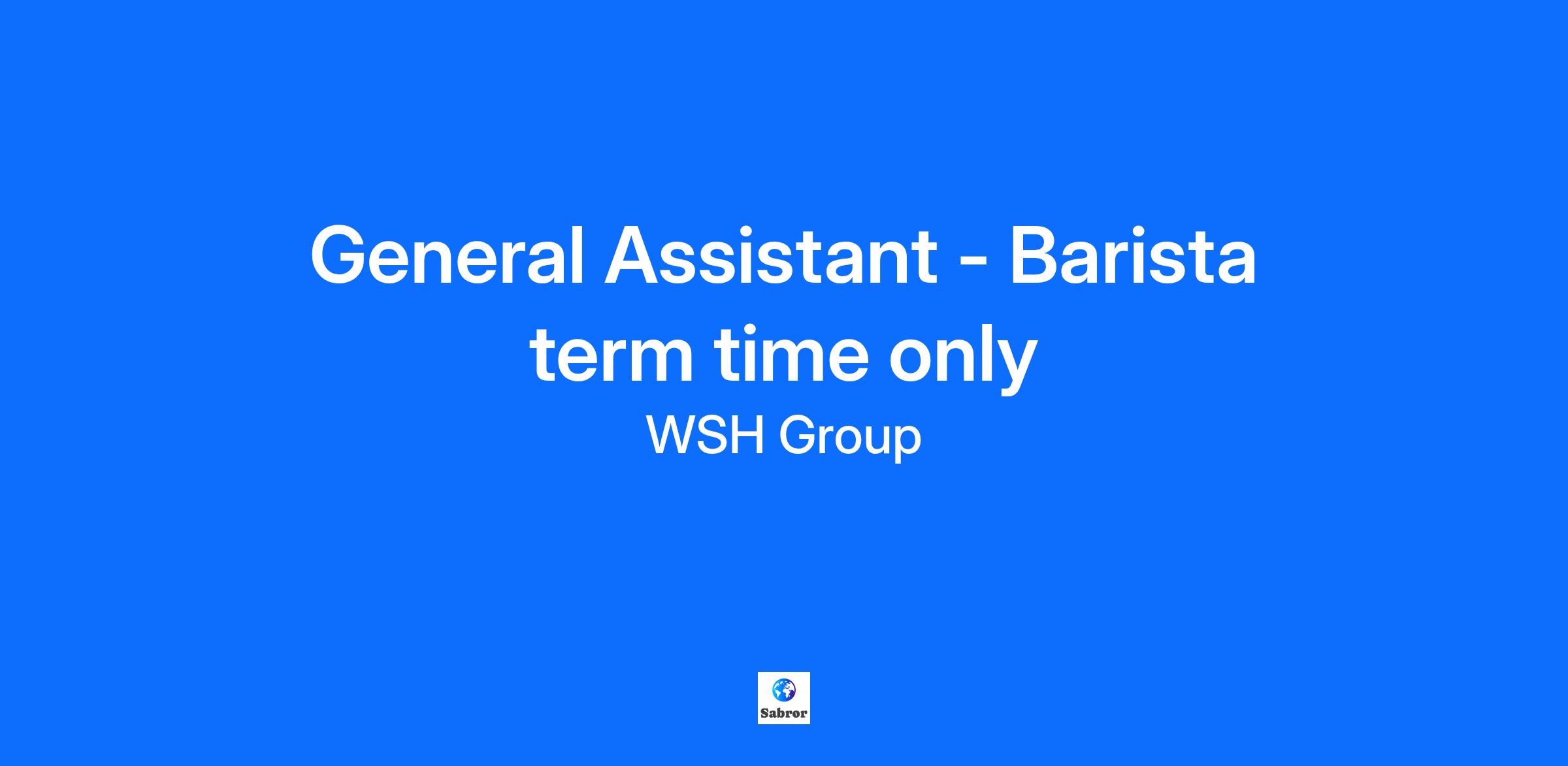 General Assistant - Barista term time only

WSH Group

Sabror